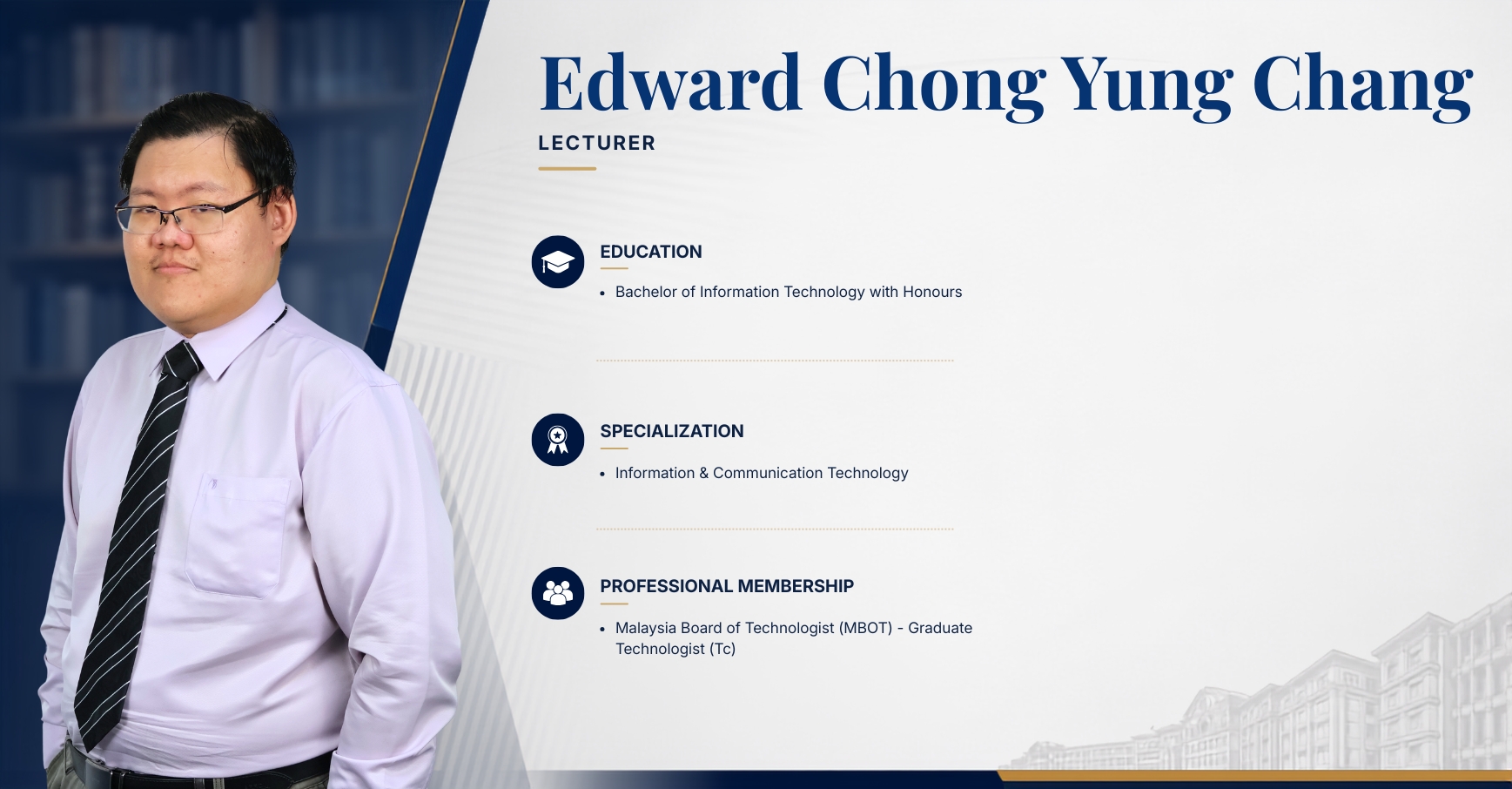 Edward Chong Yung Chang

LECTURER

EDUCATION

• Bachelor of Information Technology with Honours

SPECIALIZATION

• Information & Communication Technology

PROFESSIONAL MEMBERSHIP

• Malaysia Board of Technologist (MBOT) - Graduate Technologist (Tc)